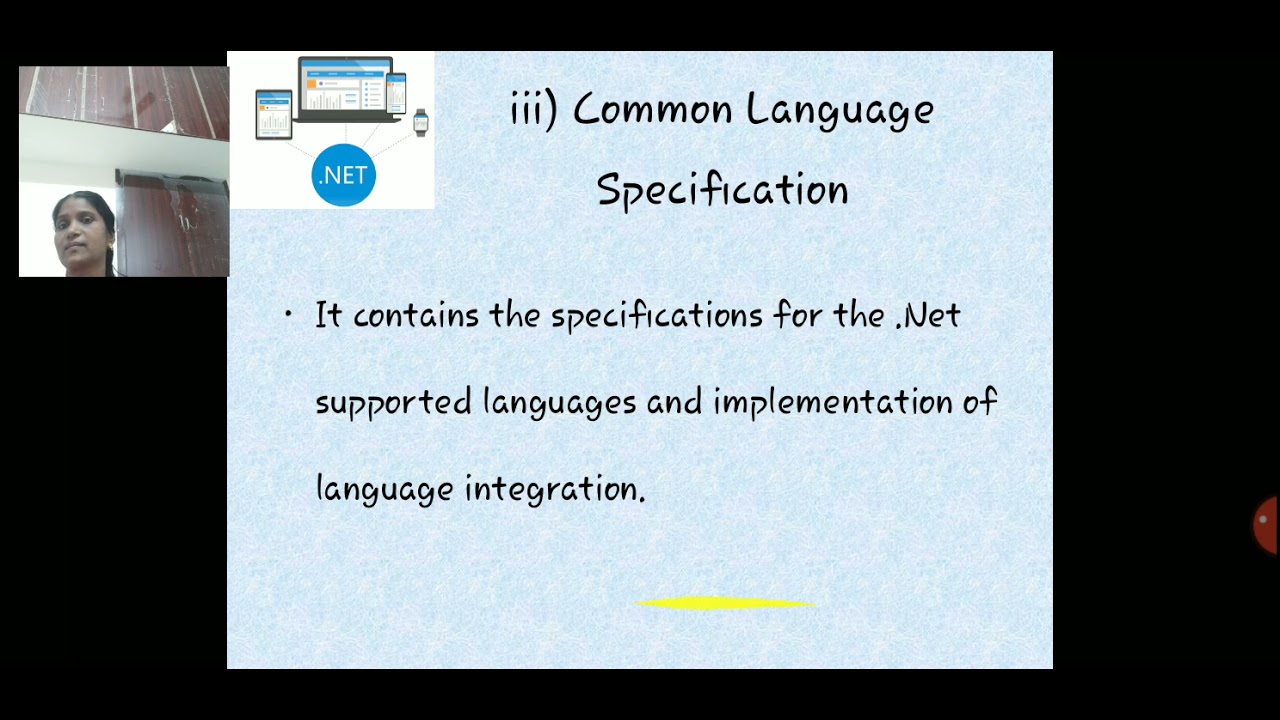 .NET

iii) Common Language Specification

• It contains the specifications for the .Net supported languages and implementation of language integration.